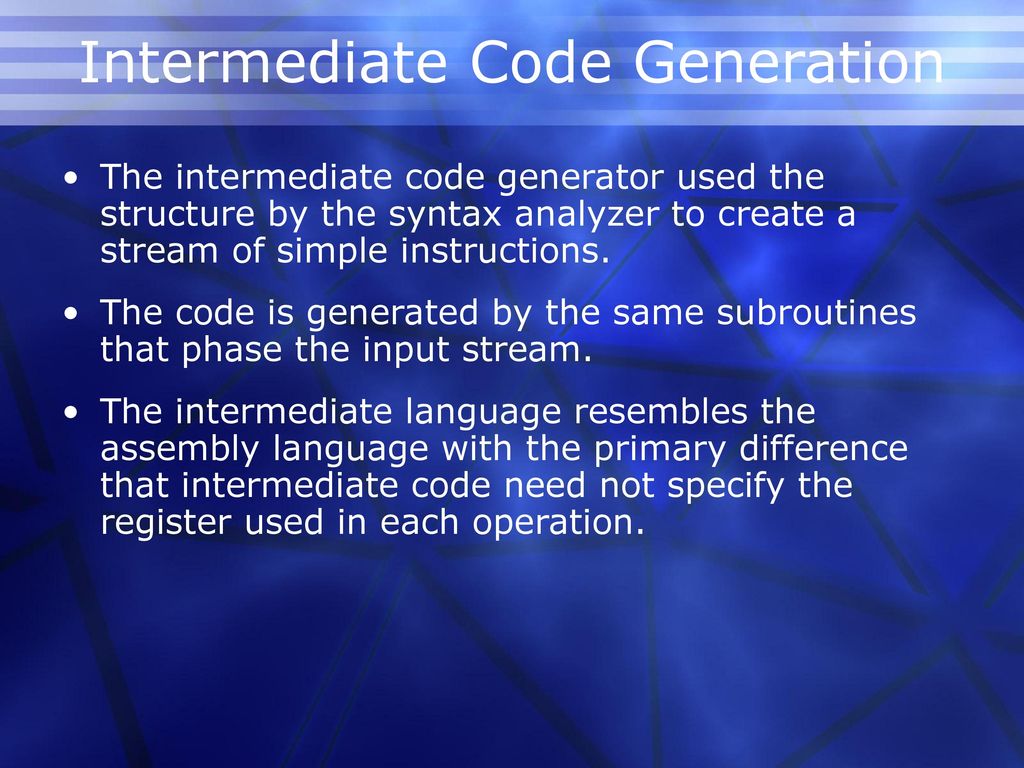 Intermediate Code Generation

• The intermediate code generator used the structure by the syntax analyzer to create a stream of simple instructions.

• The code is generated by the same subroutines that phase the input stream.

• The intermediate language resembles the assembly language with the primary difference that intermediate code need not specify the register used in each operation.